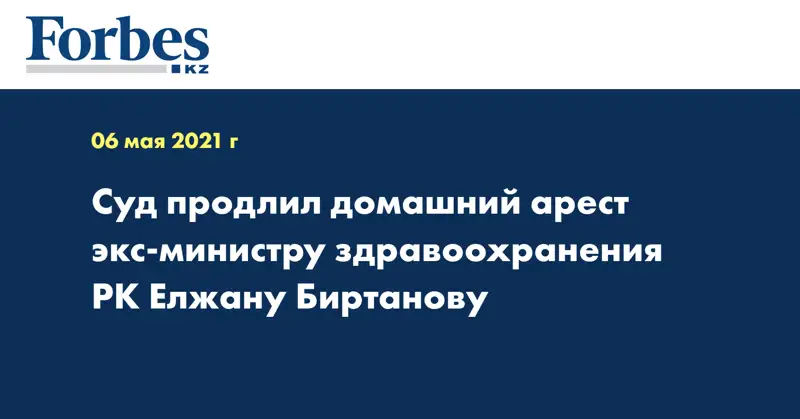 Forbes
KZ

06 мая 2021 г

Суд продлил домашний арест экс-министру здравоохранения РК Елжану Биртанову